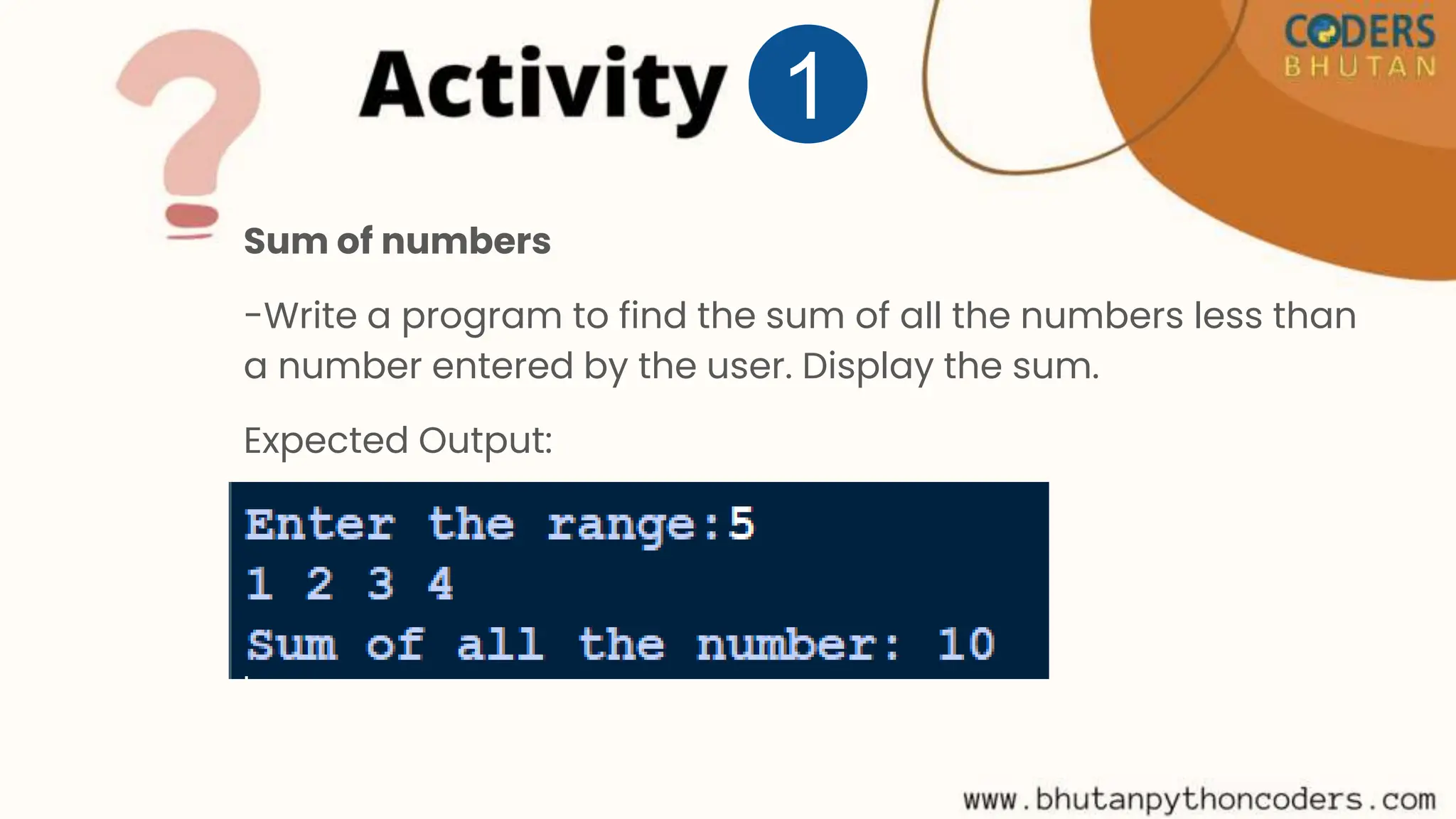 CODERS
BHUTAN

Activity 1

Sum of numbers

-Write a program to find the sum of all the numbers less than a number entered by the user. Display the sum.

Expected Output:

Enter the range:5
1 2 3 4
Sum of all the number: 10

www.bhutanpythoncoders.com